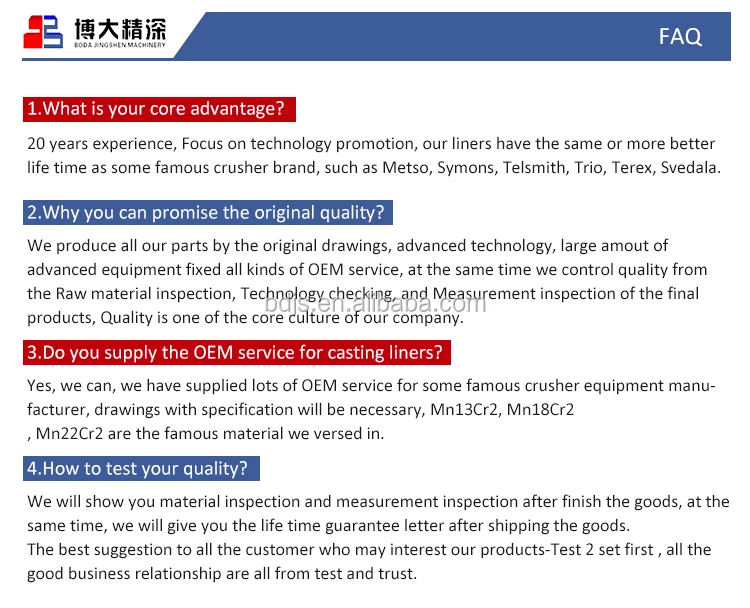 博大精深
BODA JINGSHEN MACHINERY

FAQ

1.What is your core advantage?

20 years experience, Focus on technology promotion, our liners have the same or more better life time as some famous crusher brand, such as Metso, Symons, Telsmith, Trio, Terex, Svedala.

2.Why you can promise the original quality?

We produce all our parts by the original drawings, advanced technology, large amout of advanced equipment fixed all kinds of OEM service, at the same time we control quality from the Raw material inspection, Technology checking, and Measurement inspection of the final products, Quality is one of the core culture of our company.

bdjs.en.alibaba.com

3.Do you supply the OEM service for casting liners?

Yes, we can, we have supplied lots of OEM service for some famous crusher equipment manufacturer, drawings with specification will be necessary, Mn13Cr2, Mn18Cr2
, Mn22Cr2 are the famous material we versed in.

4.How to test your quality?

We will show you material inspection and measurement inspection after finish the goods, at the same time, we will give you the life time guarantee letter after shipping the goods.
The best suggestion to all the customer who may interest our products-Test 2 set first , all the good business relationship are all from test and trust.